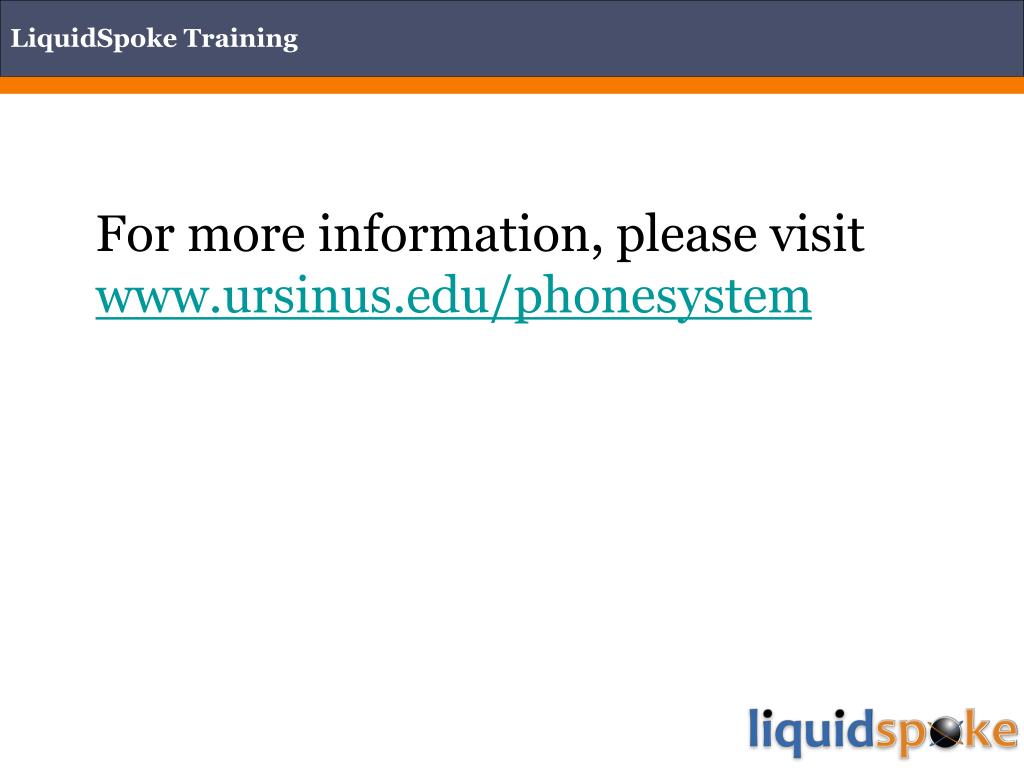 LiquidSpoke Training

For more information, please visit www.ursinus.edu/phonesystem

liquidspoke